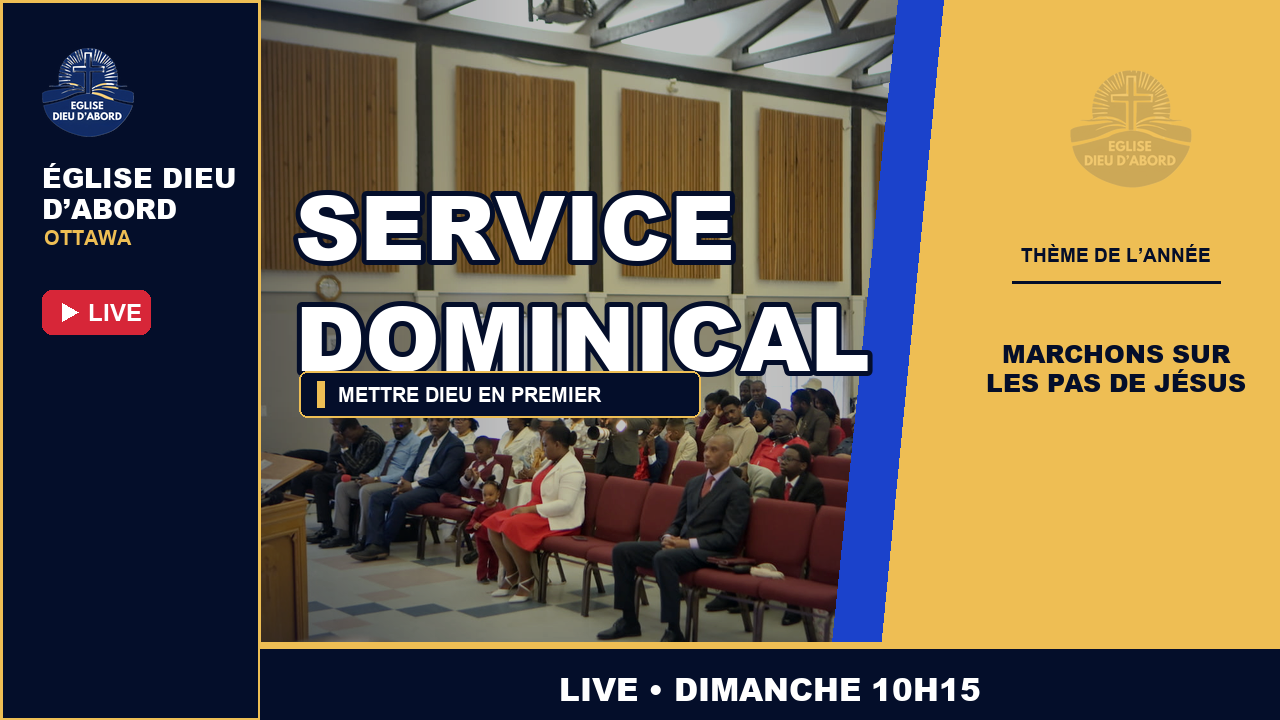 EGLISE DIEU D'ABORD

ÉGLISE DIEU D'ABORD
OTTAWA

LIVE

SERVICE DOMINICAL

METTRE DIEU EN PREMIER

EGLISE DIEU D'ABORD

THÈME DE L'ANNÉE

MARCHONS SUR LES PAS DE JÉSUS

LIVE • DIMANCHE 10H15